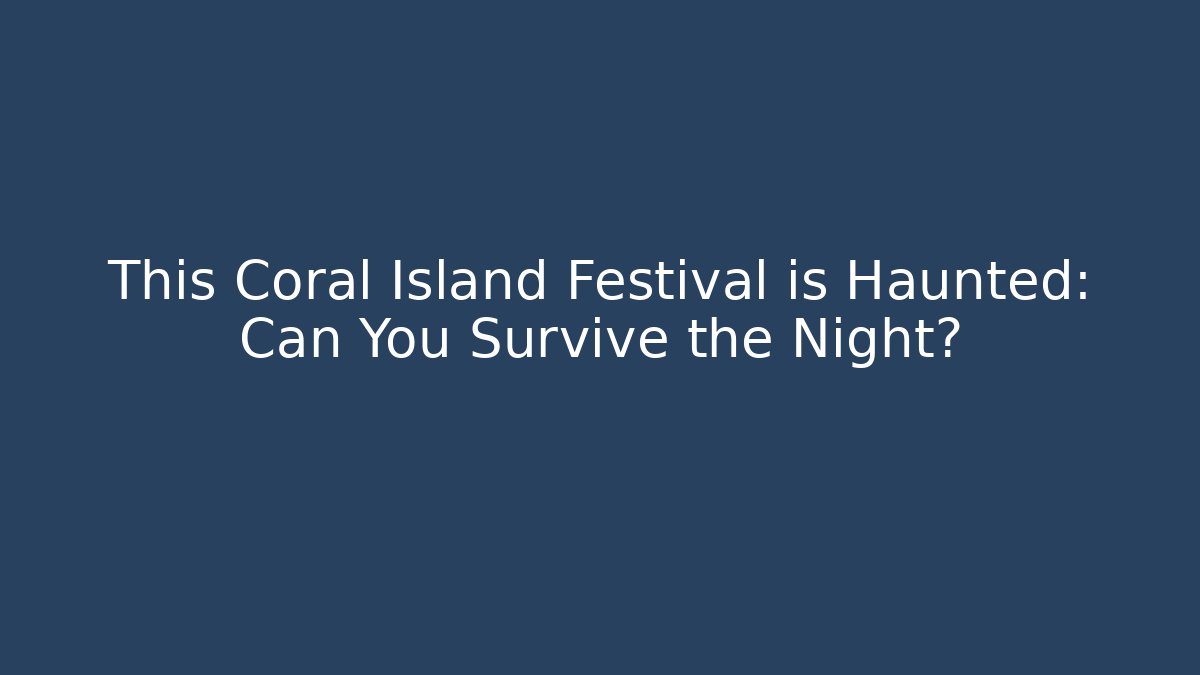 This Coral Island Festival is Haunted: Can You Survive the Night?